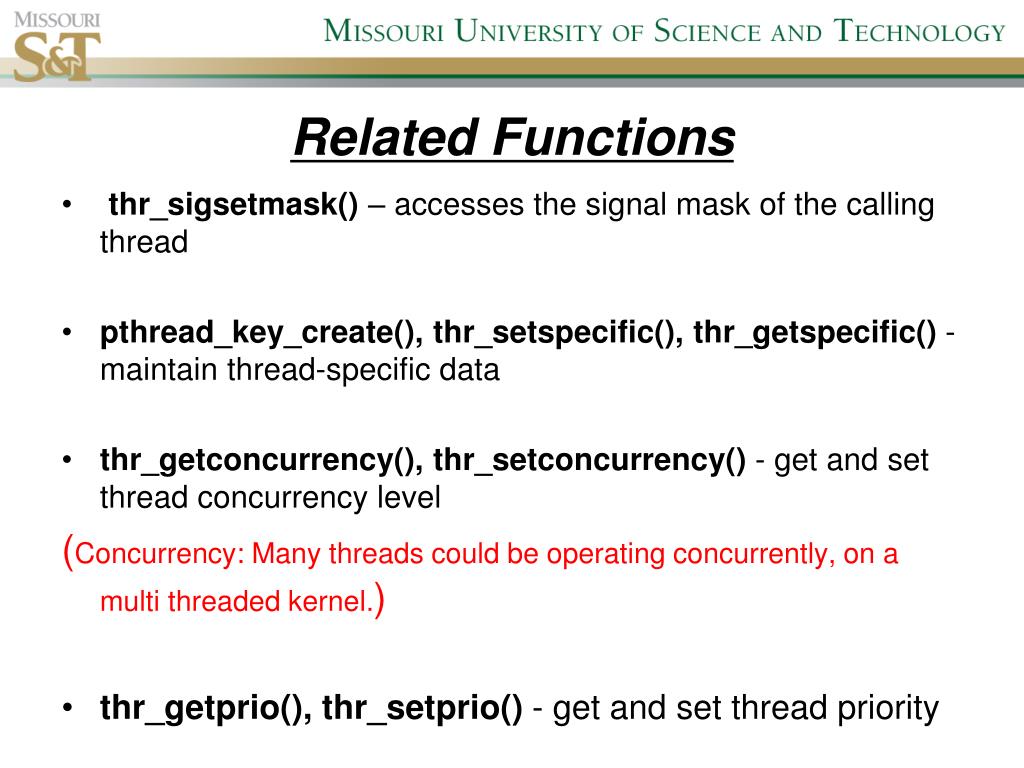 MISSOURI S&T

MISSOURI UNIVERSITY OF SCIENCE AND TECHNOLOGY

Related Functions

• thr_sigsetmask() – accesses the signal mask of the calling thread

• pthread_key_create(), thr_setspecific(), thr_getspecific() - maintain thread-specific data

• thr_getconcurrency(), thr_setconcurrency() - get and set thread concurrency level

(Concurrency: Many threads could be operating concurrently, on a multi threaded kernel.)

• thr_getprio(), thr_setprio() - get and set thread priority